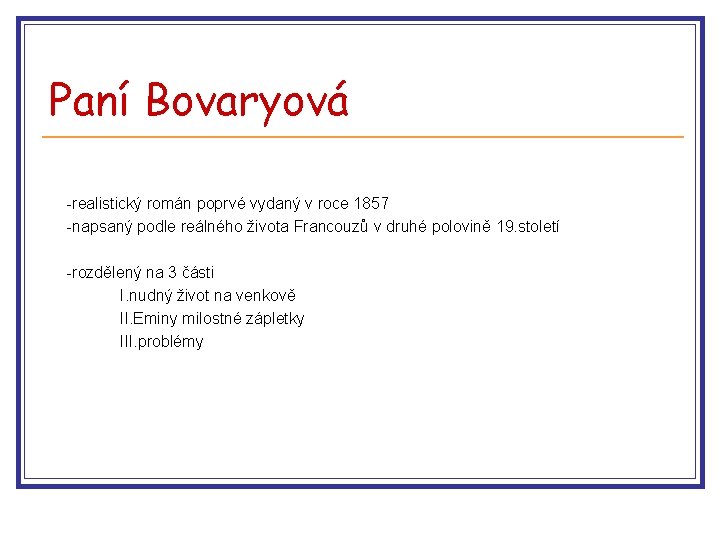 Paní Bovaryová

-realistický román poprvé vydaný v roce 1857
-napsaný podle reálného života Francouzů v druhé polovině 19.století

-rozdělený na 3 části
I.nudný život na venkově
II.Eminy milostné zápletky
III.problémy